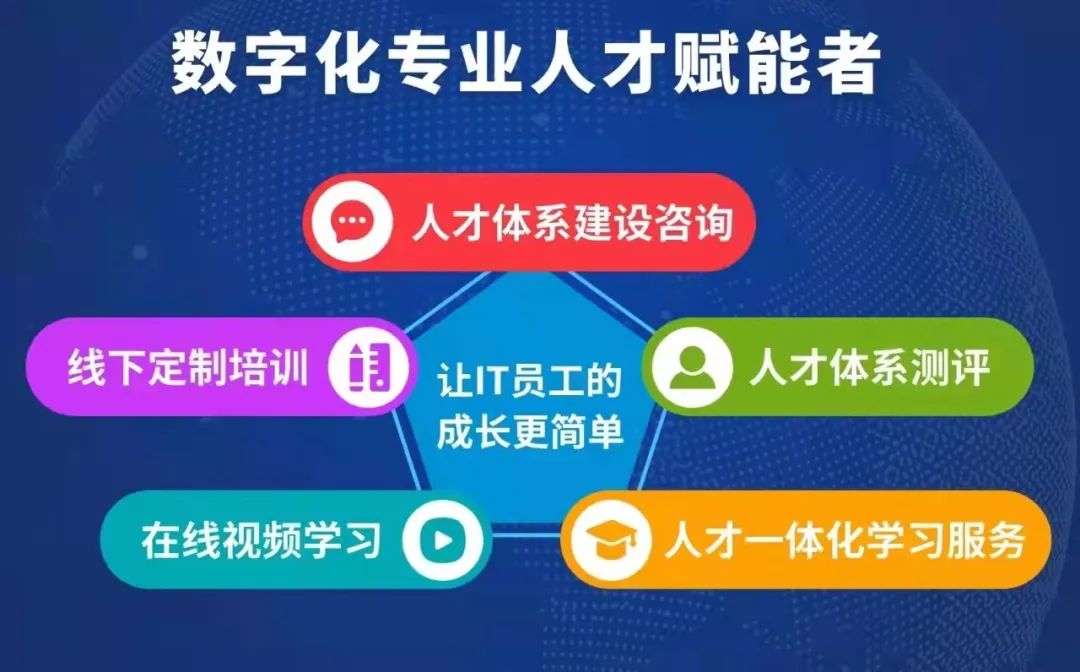 数字化专业人才赋能者

人才体系建设咨询

线下定制培训

让IT员工的成长更简单

人才体系测评

在线视频学习

人才一体化学习服务